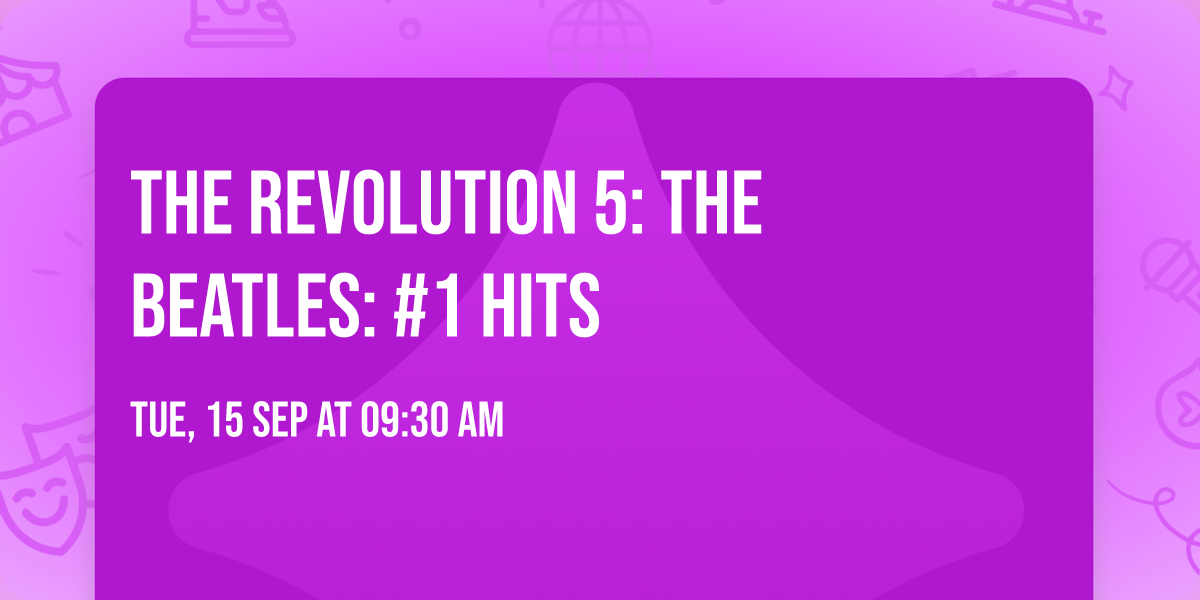 THE REVOLUTION 5: THE BEATLES: #1 HITS

TUE, 15 SEP AT 09:30 AM